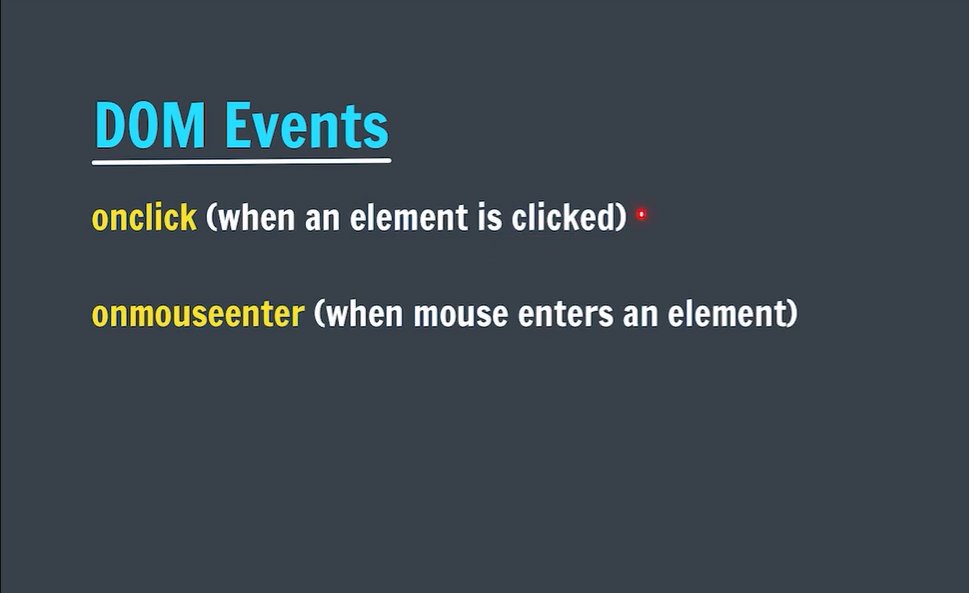 DOM Events

onclick (when an element is clicked)

onmouseenter (when mouse enters an element)